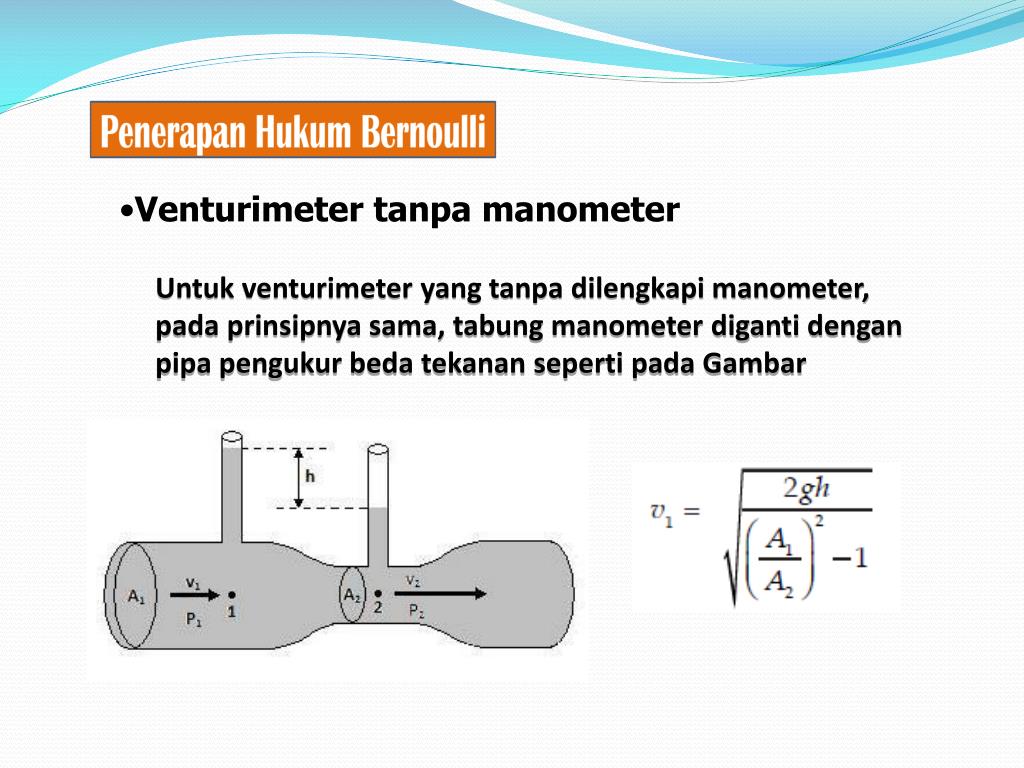 Penerapan Hukum Bernoulli

•Venturimeter tanpa manometer

Untuk venturimeter yang tanpa dilengkapi manometer, pada prinsipnya sama, tabung manometer diganti dengan pipa pengukur beda tekanan seperti pada Gambar

h

$A_1$ $v_1$ $P_1$ 1 $A_2$ 2 $v_2$ $P_2$

$v_1 = \sqrt{\frac{2gh}{\left(\frac{A_1}{A_2}\right)^2 - 1}}$